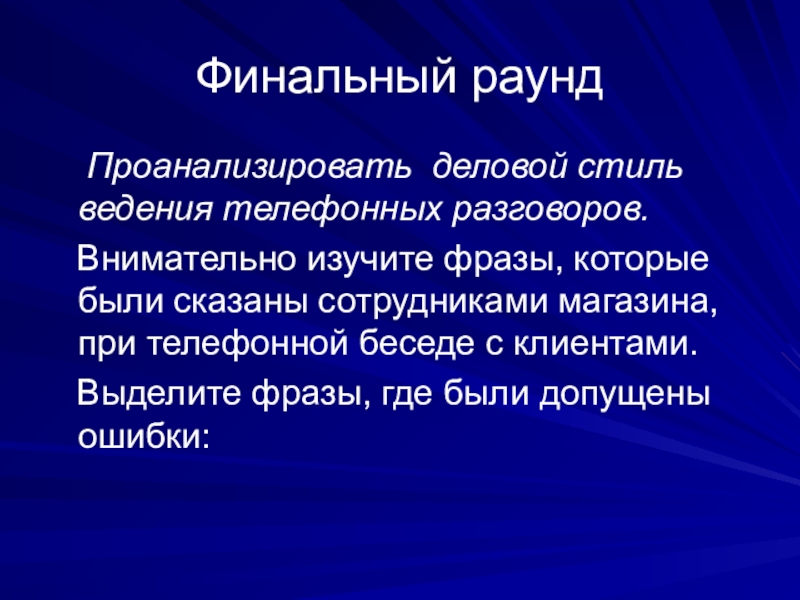 Финальный раунд

Проанализировать деловой стиль ведения телефонных разговоров.

Внимательно изучите фразы, которые были сказаны сотрудниками магазина, при телефонной беседе с клиентами.

Выделите фразы, где были допущены ошибки: